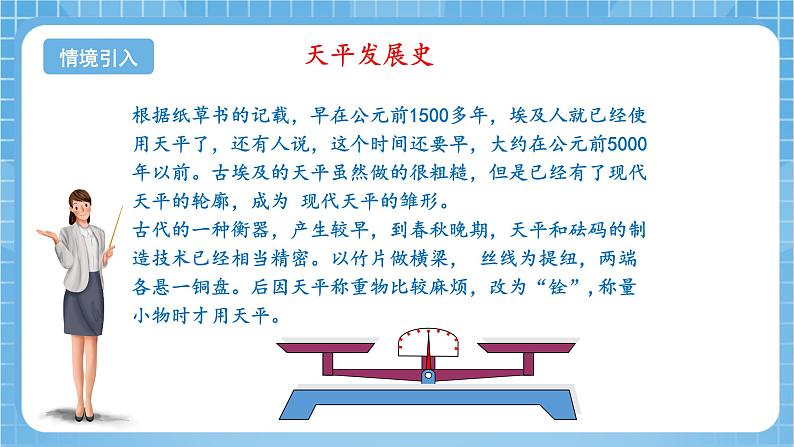 情境引入

天平发展史

根据纸草书的记载，早在公元前1500多年，埃及人就已经使用天平了，还有人说，这个时间还要早，大约在公元前5000年以前。古埃及的天平虽然做的很粗糙，但是已经有了现代天平的轮廓，成为 现代天平的雏形。

古代的一种衡器，产生较早，到春秋晚期，天平和砝码的制造技术已经相当精密。以竹片做横梁， 丝线为提纽，两端各悬一铜盘。后因天平称重物比较麻烦，改为“铨”，称量小物时才用天平。